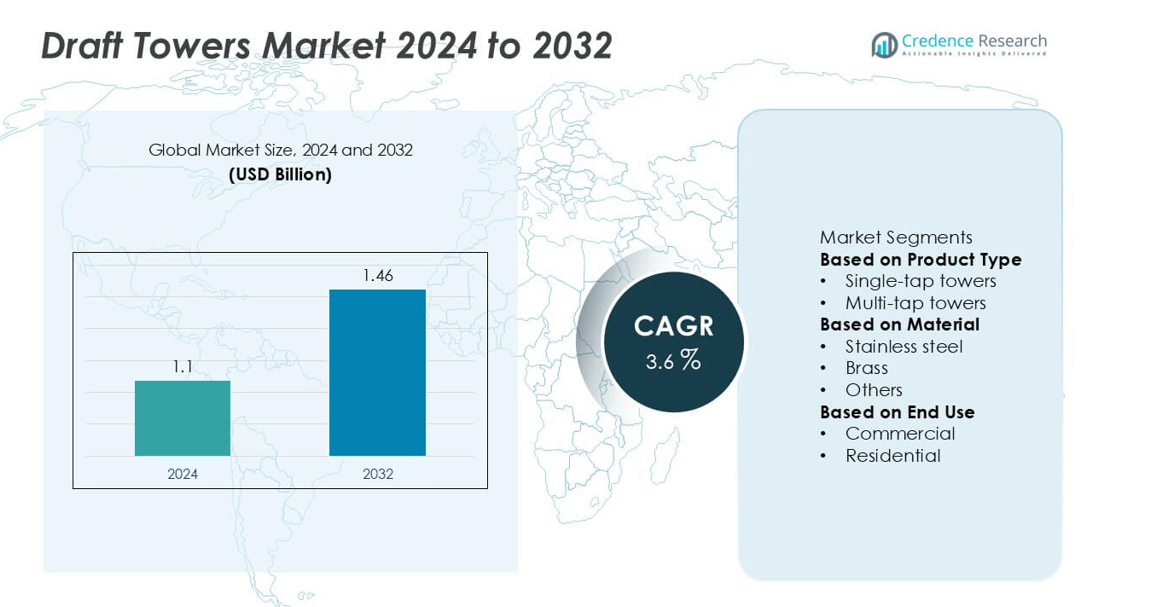 Draft Towers Market 2024 to 2032

Credence Research
Actionable Insights Delivered

Global Market Size, 2024 and 2032
(USD Billion)

1.1
1.46
2024
2032

CAGR
3.6 %

Market Segments
Based on Product Type
• Single-tap towers
• Multi-tap towers
Based on Material
• Stainless steel
• Brass
• Others
Based on End Use
• Commercial
• Residential